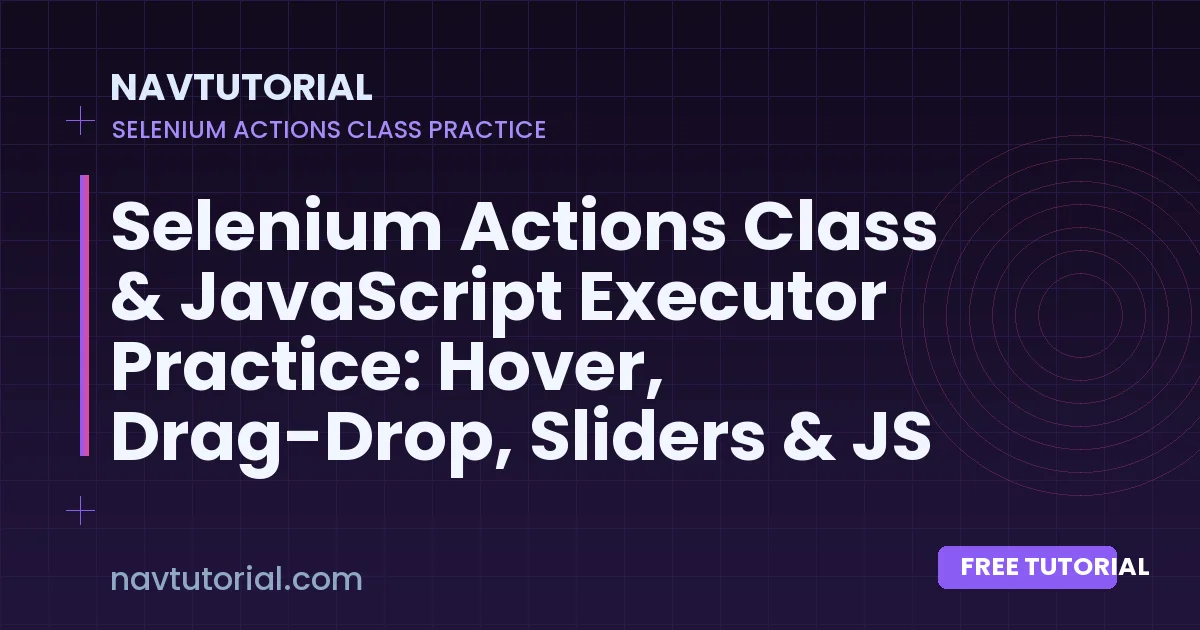 NAVTUTORIAL
SELENIUM ACTIONS CLASS PRACTICE

Selenium Actions Class & JavaScript Executor Practice: Hover, Drag-Drop, Sliders & JS

navtutorial.com

FREE TUTORIAL